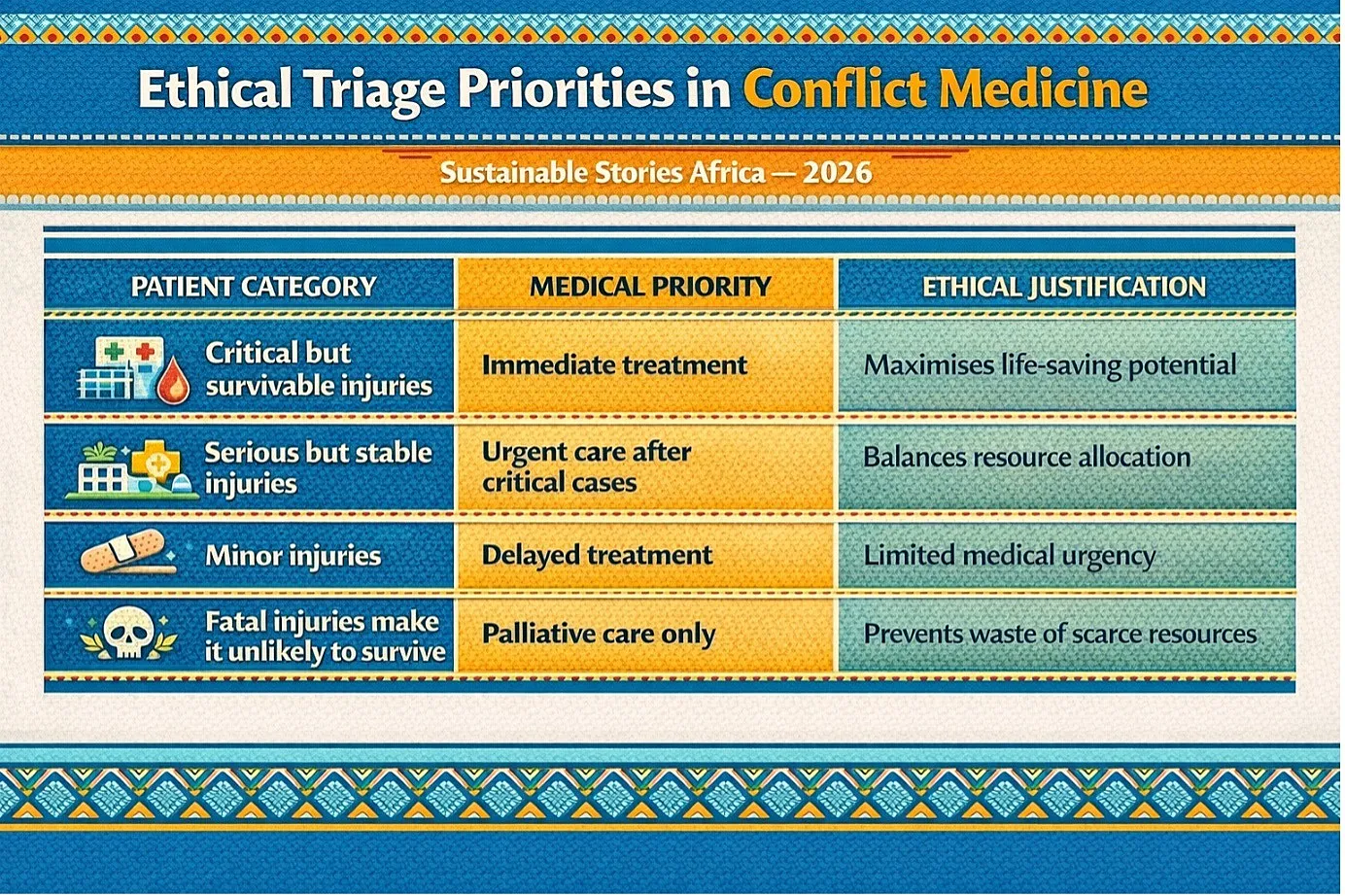 Ethical Triage Priorities in Conflict Medicine

Sustainable Stories Africa — 2026

| PATIENT CATEGORY | MEDICAL PRIORITY | ETHICAL JUSTIFICATION |
|---|---|---|
| Critical but survivable injuries | Immediate treatment | Maximises life-saving potential |
| Serious but stable injuries | Urgent care after critical cases | Balances resource allocation |
| Minor injuries | Delayed treatment | Limited medical urgency |
| Fatal injuries make it unlikely to survive | Palliative care only | Prevents waste of scarce resources |